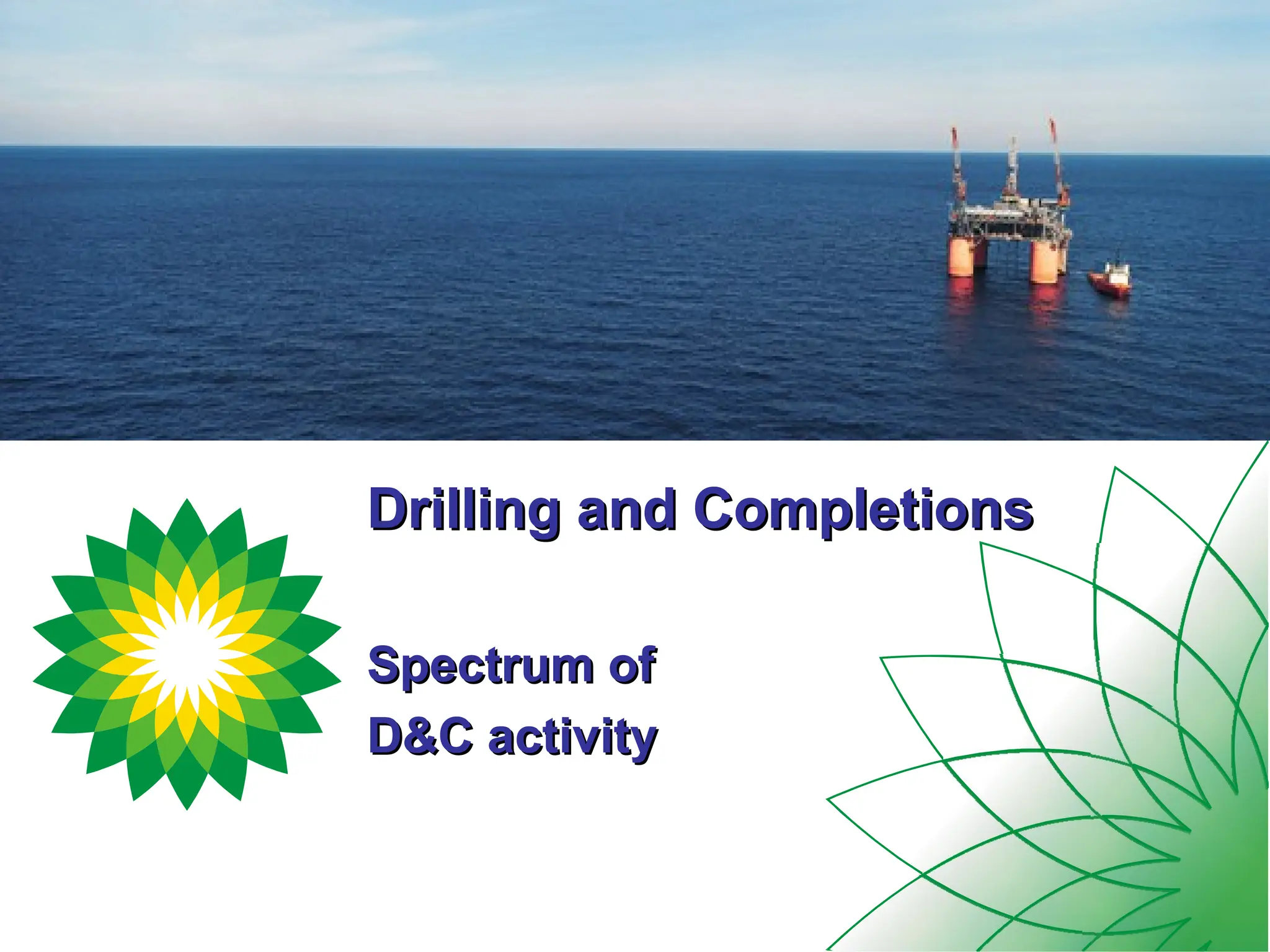 Drilling and Completions

Spectrum of
D&C activity